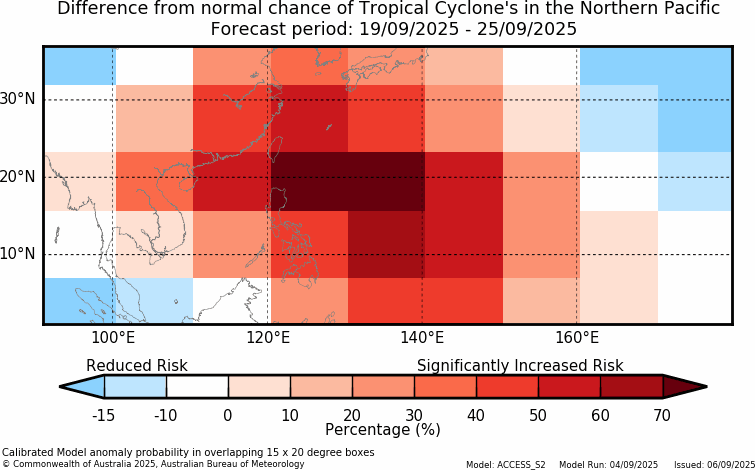 Difference from normal chance of Tropical Cyclone's in the Northern Pacific
Forecast period: 19/09/2025 - 25/09/2025

30°N
20°N
10°N
100°E
120°E
140°E
160°E

Reduced Risk
Significantly Increased Risk
-15
-10
0
10
20
30
40
50
60
70
Percentage (%)

Calibrated Model anomaly probability in overlapping 15 x 20 degree boxes
© Commonwealth of Australia 2025, Australian Bureau of Meteorology
Model: ACCESS_S2 Model Run: 04/09/2025 Issued: 06/09/2025